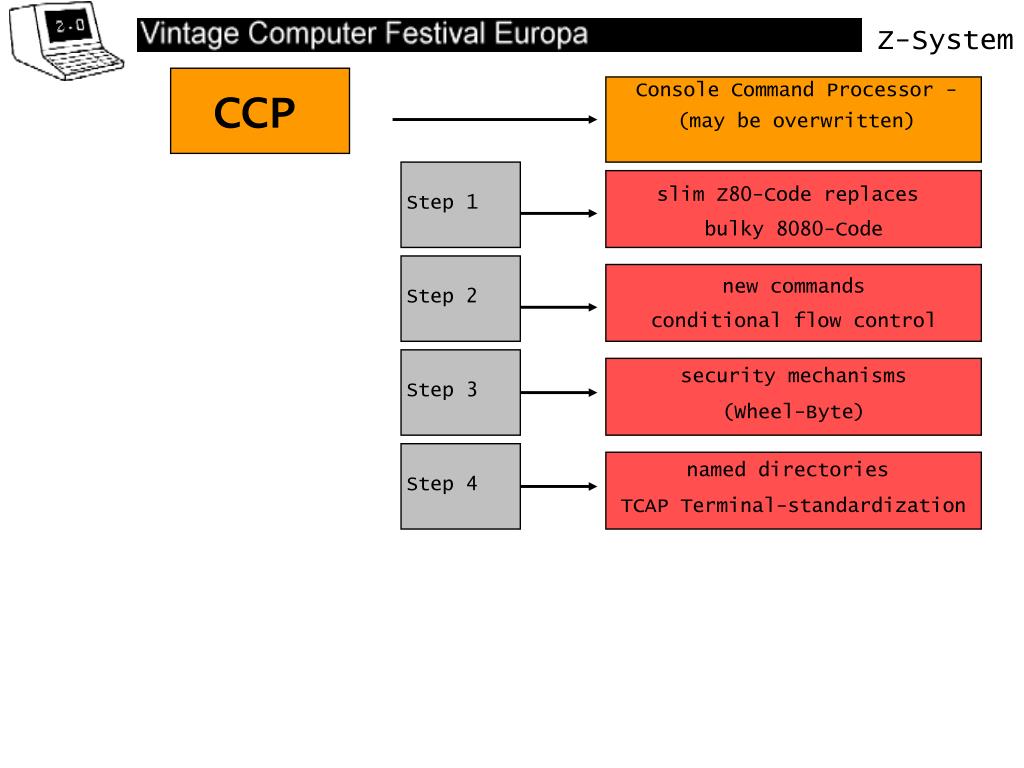 2.0

Vintage Computer Festival Europa

Z-System

CCP

Console Command Processor - (may be overwritten)

Step 1

slim Z80-Code replaces bulky 8080-Code

Step 2

new commands conditional flow control

Step 3

security mechanisms (Wheel-Byte)

Step 4

named directories TCAP Terminal-standardization